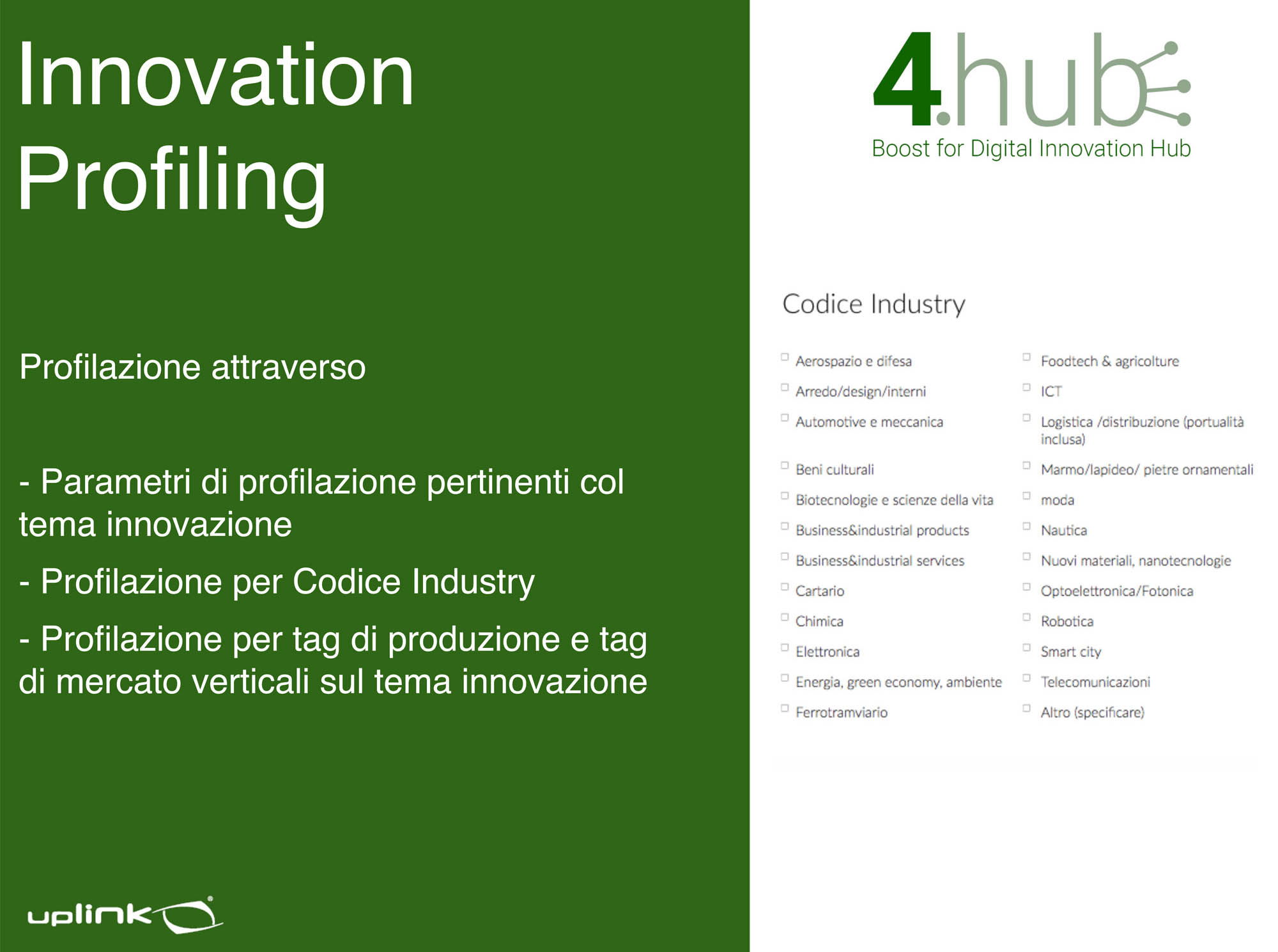 Innovation Profiling

Profilazione attraverso

- Parametri di profilazione pertinenti col tema innovazione

- Profilazione per Codice Industry

- Profilazione per tag di produzione e tag di mercato verticali sul tema innovazione

uplink

4.hub
Boost for Digital Innovation Hub

Codice Industry

Aerospazio e difesa
Arredo/design/interni
Automotive e meccanica
Beni culturali
Biotecnologie e scienze della vita
Business&industrial products
Business&industrial services
Cartario
Chimica
Elettronica
Energia, green economy, ambiente
Ferrotramviario

Foodtech & agricolture
ICT
Logistica /distribuzione (portualità inclusa)
Marmo/lapideo/ pietre ornamentali
moda
Nautica
Nuovi materiali, nanotecnologie
Optoelettronica/Fotonica
Robotica
Smart city
Telecomunicazioni
Altro (specificare)